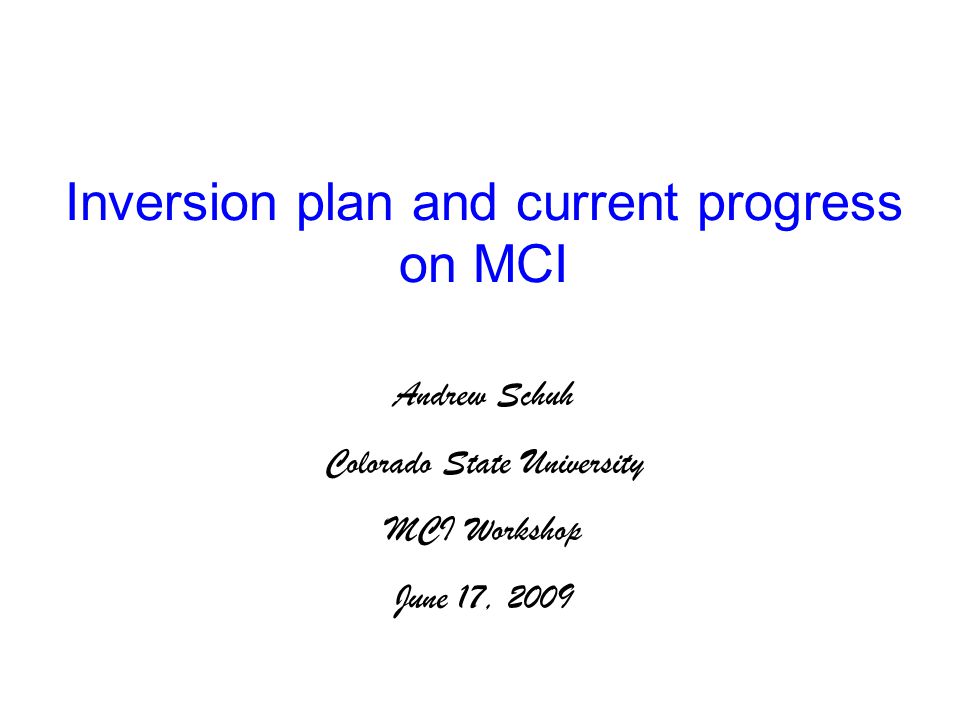 Inversion plan and current progress on MCI

Andrew Schuh

Colorado State University

MCI Workshop

June 17, 2009